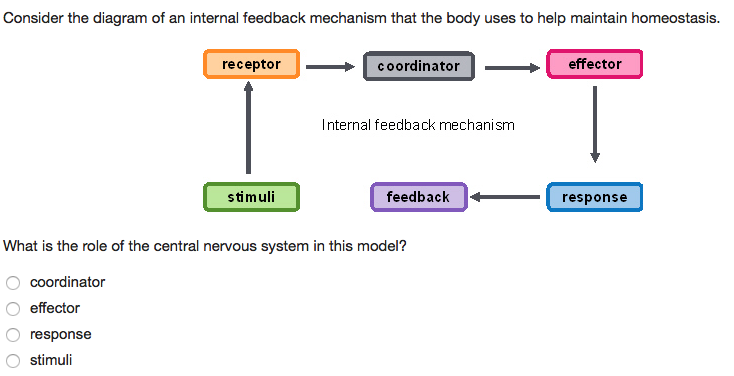 Consider the diagram of an internal feedback mechanism that the body uses to help maintain homeostasis.

receptor

coordinator

effector

Internal feedback mechanism

stimuli

feedback

response

What is the role of the central nervous system in this model?

coordinator

effector

response

stimuli